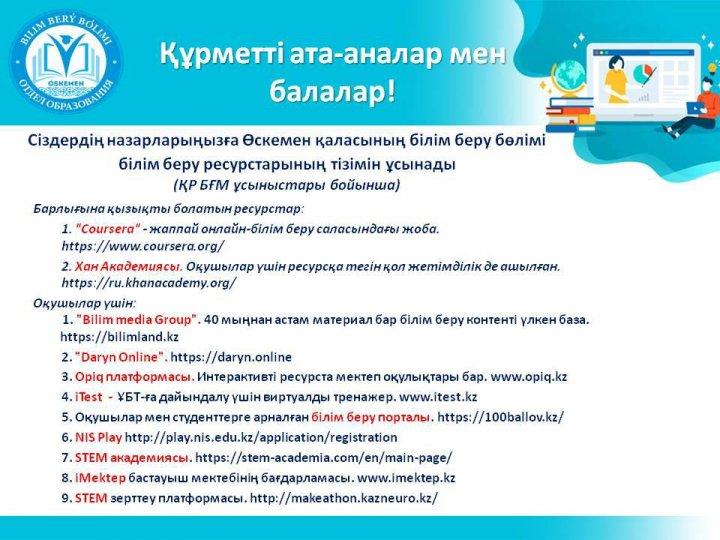 BILIM BERÝ BÓLIMI
ÓSKEMEN
ОТДЕЛ ОБРАЗОВАНИЯ

Құрметті ата-аналар мен балалар!

Сіздердің назарларыңызға Өскемен қаласының білім беру бөлімі білім беру ресурстарының тізімін ұсынады
(ҚР БҒМ ұсыныстары бойынша)

Барлығына қызықты болатын ресурстар:

1. "Coursera" - жаппай онлайн-білім беру саласындағы жоба. https://www.coursera.org/

2. Хан Академиясы. Оқушылар үшін ресурсқа тегін қол жетімділік де ашылған. https://ru.khanacademy.org/

Оқушылар үшін:

1. "Bilim media Group". 40 мыңнан астам материал бар білім беру контенті үлкен база. https://bilimland.kz

2. "Daryn Online". https://daryn.online

3. Opiq платформасы. Интерактивті ресурста мектеп оқулықтары бар. www.opiq.kz

4. iTest - ҰБТ-ға дайындалу үшін виртуалды тренажер. www.itest.kz

5. Оқушылар мен студенттерге арналған білім беру порталы. https://100ballov.kz/

6. NIS Play http://play.nis.edu.kz/application/registration

7. STEM академиясы. https://stem-academia.com/en/main-page/

8. iMektep бастауыш мектебінің бағдарламасы. www.imektep.kz

9. STEM зерттеу платформасы. http://makeathon.kazneuro.kz/